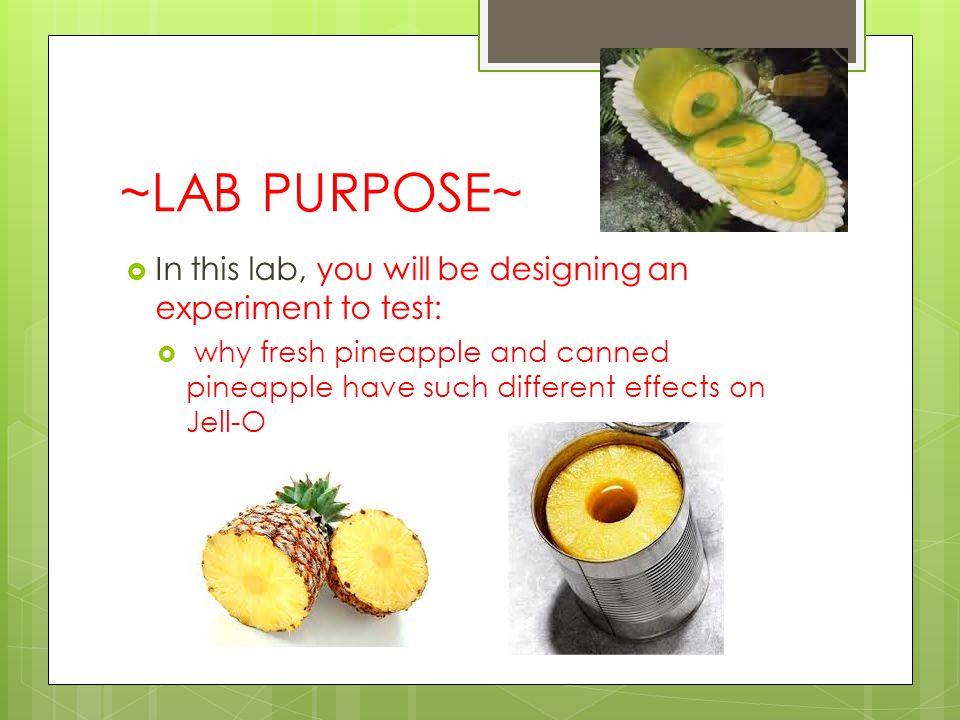 ~LAB PURPOSE~

In this lab, you will be designing an experiment to test:

why fresh pineapple and canned pineapple have such different effects on Jell-O